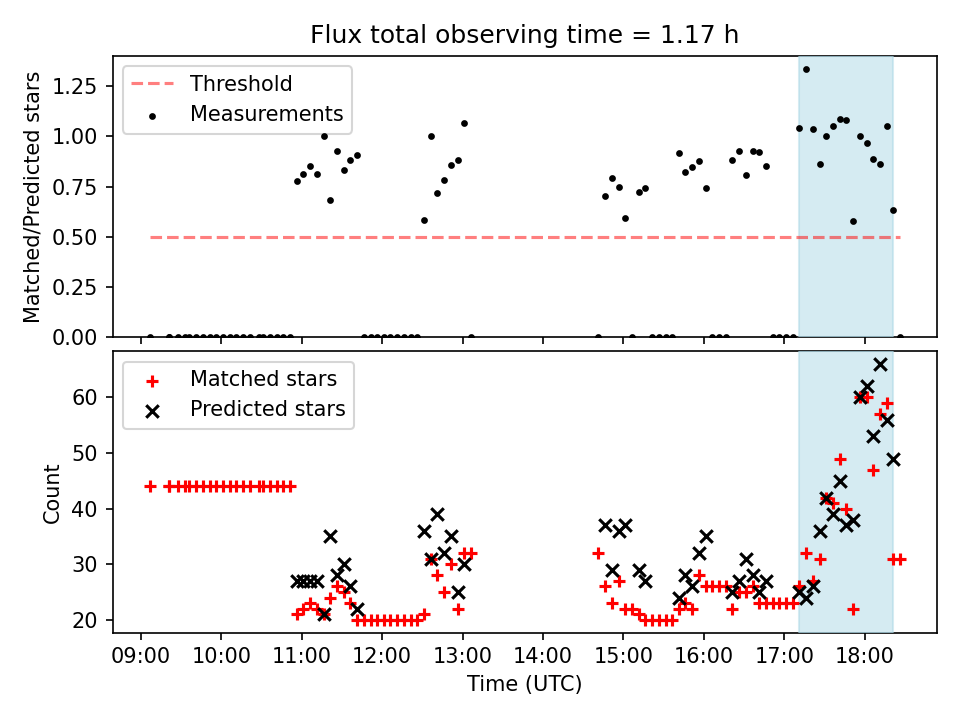 Flux total observing time = 1.17 h

Threshold
Measurements

Matched/Predicted stars

1.25
1.00
0.75
0.50
0.25
0.00

Matched stars
Predicted stars

Count

60
50
40
30
20

09:00 10:00 11:00 12:00 13:00 14:00 15:00 16:00 17:00 18:00

Time (UTC)